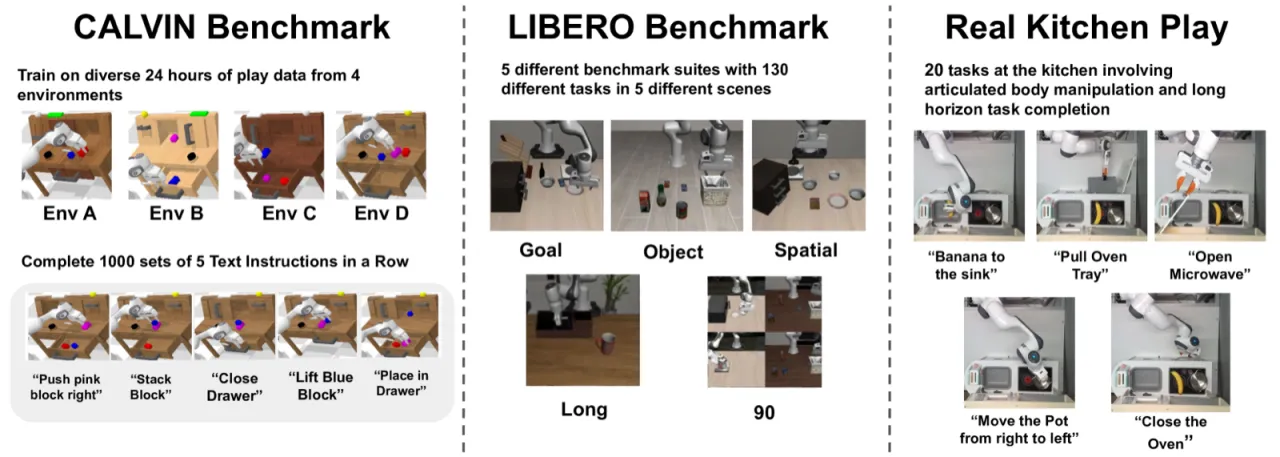 CALVIN Benchmark

Train on diverse 24 hours of play data from 4 environments

Env A Env B Env C Env D

Complete 1000 sets of 5 Text Instructions in a Row

“Push pink block right” “Stack Block” “Close Drawer” “Lift Blue Block” “Place in Drawer”

LIBERO Benchmark

5 different benchmark suites with 130 different tasks in 5 different scenes

Goal Object Spatial

Long 90

Real Kitchen Play

20 tasks at the kitchen involving articulated body manipulation and long horizon task completion

“Banana to the sink” “Pull Oven Tray” “Open Microwave”

“Move the Pot from right to left” “Close the Oven”